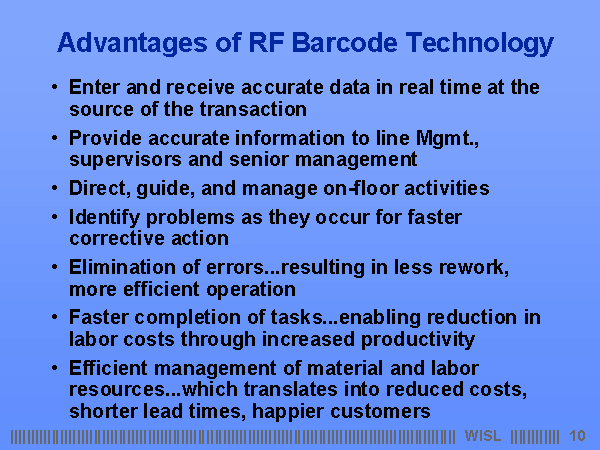 Advantages of RF Barcode Technology

• Enter and receive accurate data in real time at the source of the transaction

• Provide accurate information to line Mgmt., supervisors and senior management

• Direct, guide, and manage on-floor activities

• Identify problems as they occur for faster corrective action

• Elimination of errors...resulting in less rework, more efficient operation

• Faster completion of tasks...enabling reduction in labor costs through increased productivity

• Efficient management of material and labor resources...which translates into reduced costs, shorter lead times, happier customers

WISL 10